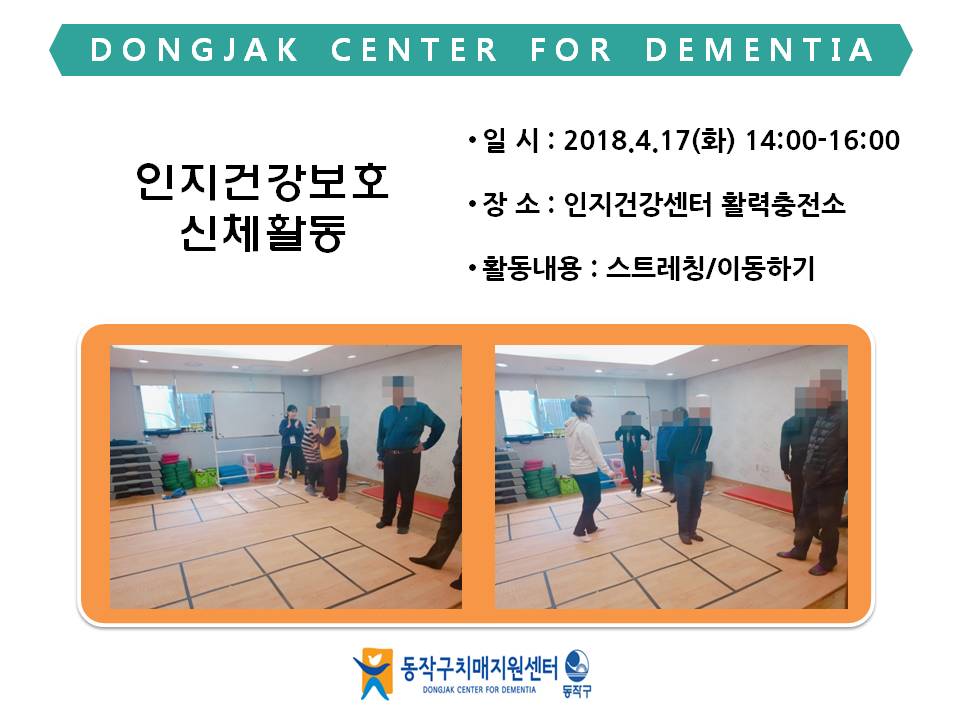 DONGJAK CENTER FOR DEMENTIA

인지건강보호
신체활동

• 일 시 : 2018.4.17(화) 14:00-16:00

• 장 소 : 인지건강센터 활력충전소

• 활동내용 : 스트레칭/이동하기

동작구치매지원센터
DONGJAK CENTER FOR DEMENTIA
동작구